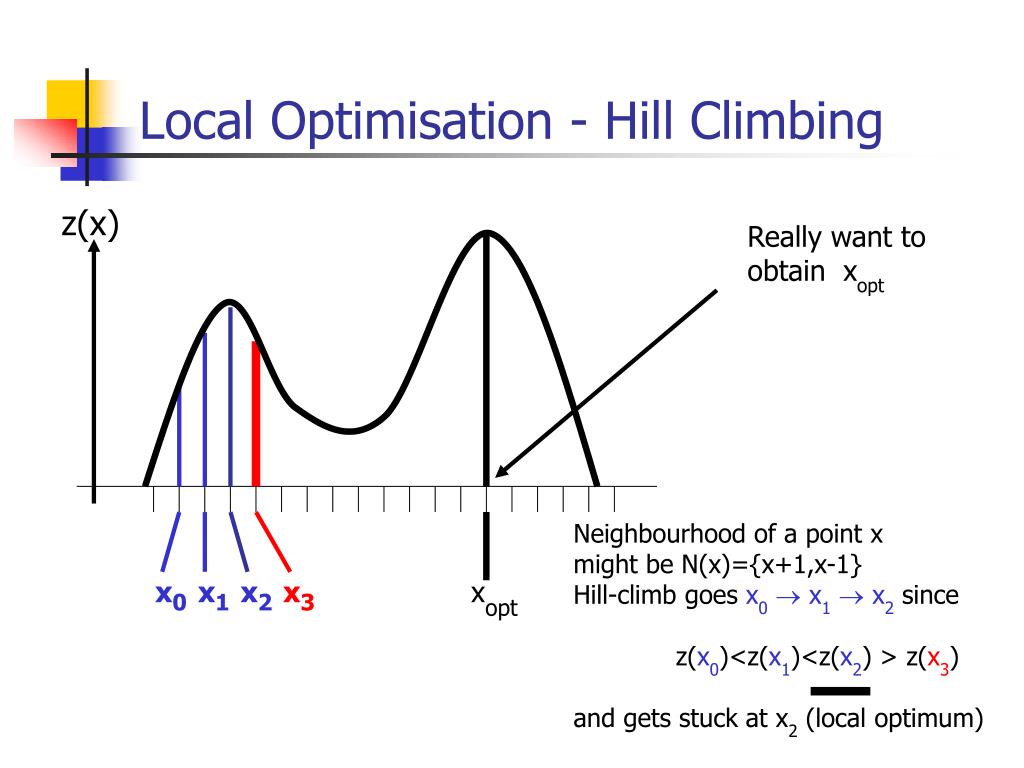 Local Optimisation - Hill Climbing

z(x)

Really want to obtain $x_{opt}$

$x_0$ $x_1$ $x_2$ $x_3$

$x_{opt}$

Neighbourhood of a point x might be N(x)={x+1,x-1}
Hill-climb goes $x_0 \rightarrow x_1 \rightarrow x_2$ since

$z(x_0)<z(x_1)<z(x_2) > z(x_3)$

and gets stuck at $x_2$ (local optimum)